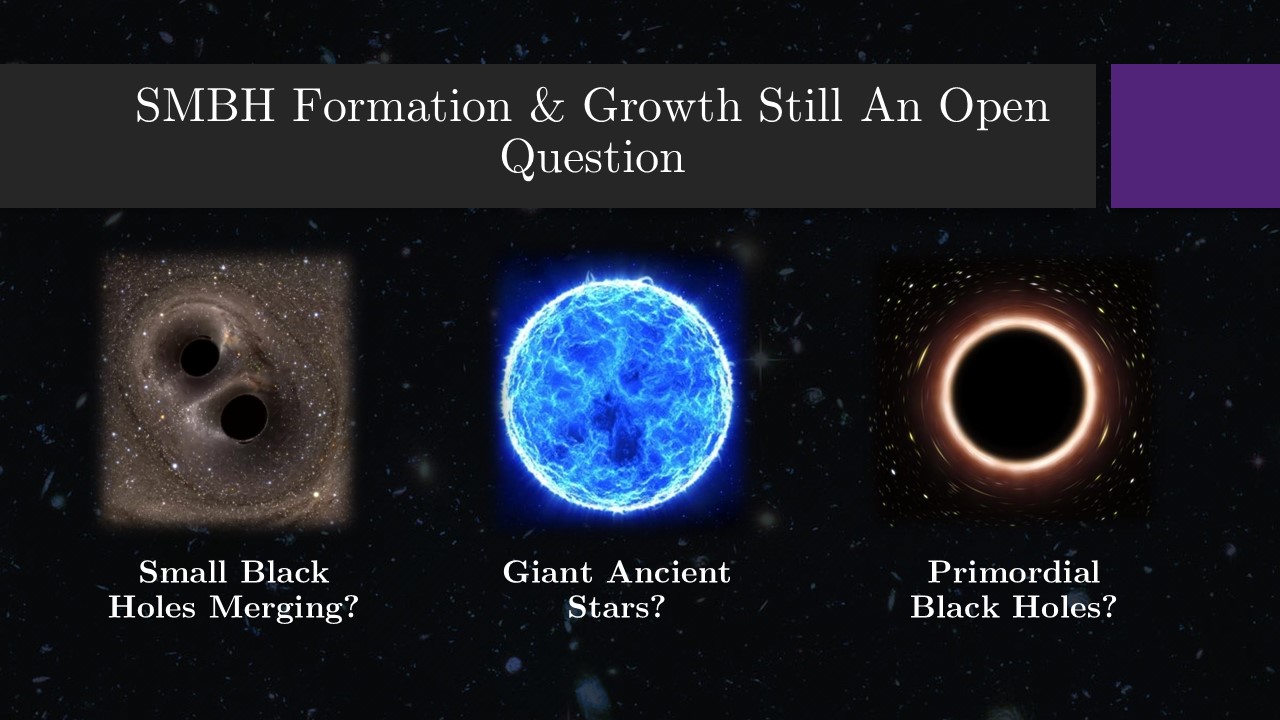 SMBH Formation & Growth Still An Open Question

Small Black Holes Merging?

Giant Ancient Stars?

Primordial Black Holes?